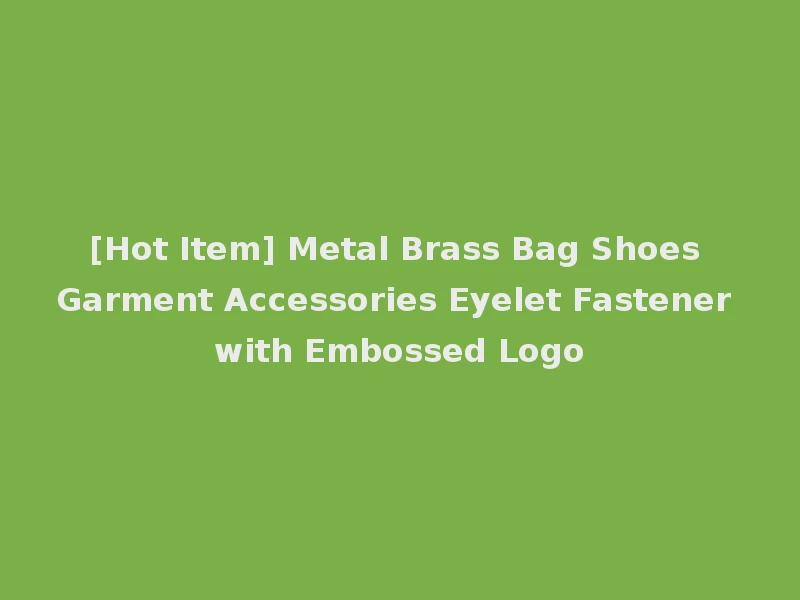 [Hot Item] Metal Brass Bag Shoes Garment Accessories Eyelet Fastener with Embossed Logo